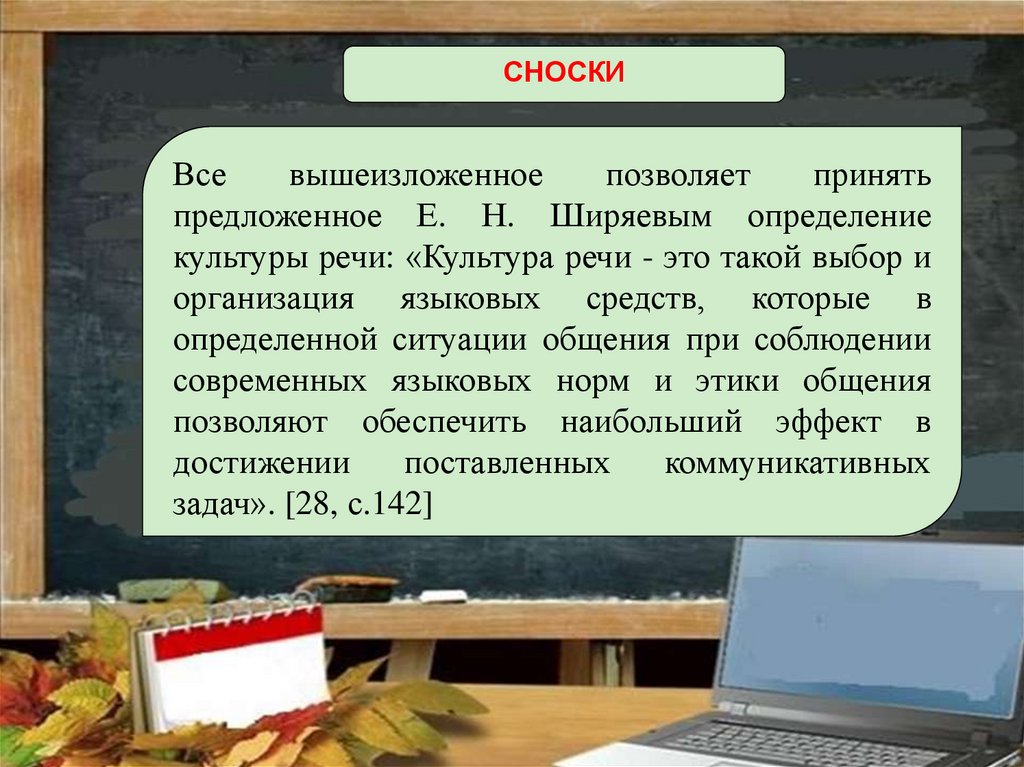 СНОСКИ

Все вышеизложенное позволяет принять предложенное Е. Н. Ширяевым определение культуры речи: «Культура речи - это такой выбор и организация языковых средств, которые в определенной ситуации общения при соблюдении современных языковых норм и этики общения позволяют обеспечить наибольший эффект в достижении поставленных коммуникативных задач». [28, с.142]